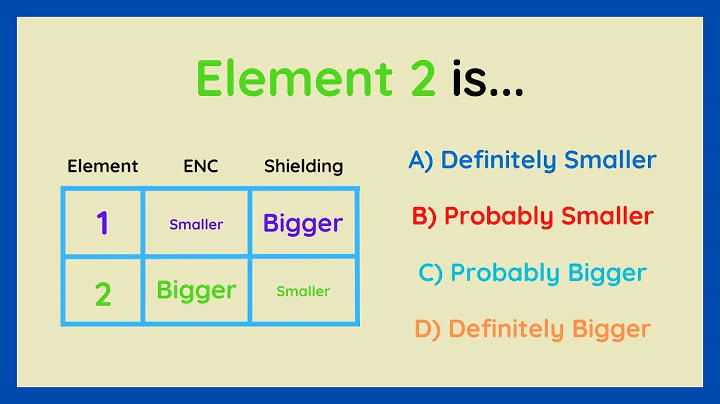 Element 2 is...

| Element | ENC | Shielding |
|---|---|---|
| 1 | Smaller | Bigger |
| 2 | Bigger | Smaller |

A) Definitely Smaller

B) Probably Smaller

C) Probably Bigger

D) Definitely Bigger